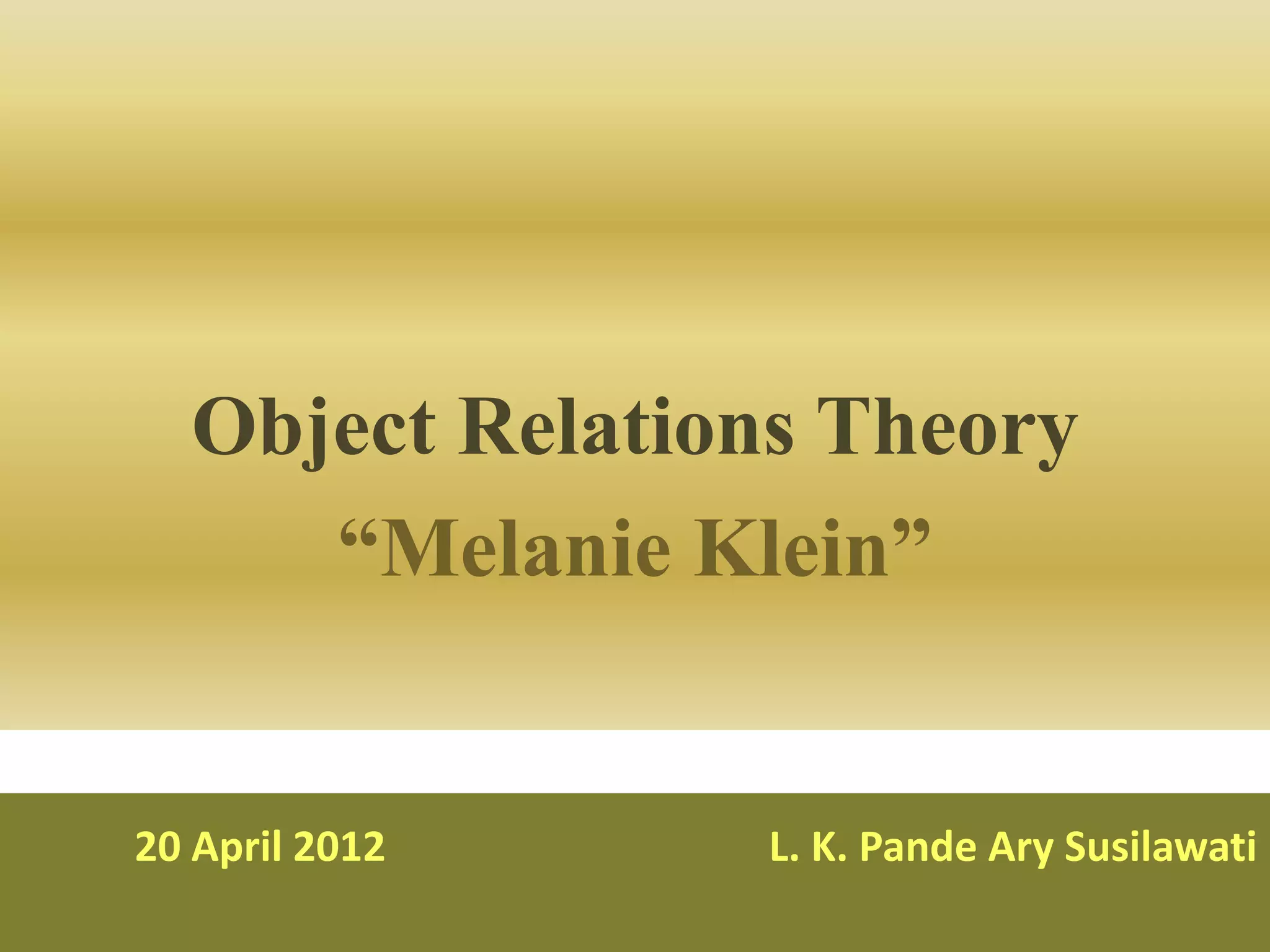 Object Relations Theory
“Melanie Klein”

20 April 2012 L. K. Pande Ary Susilawati